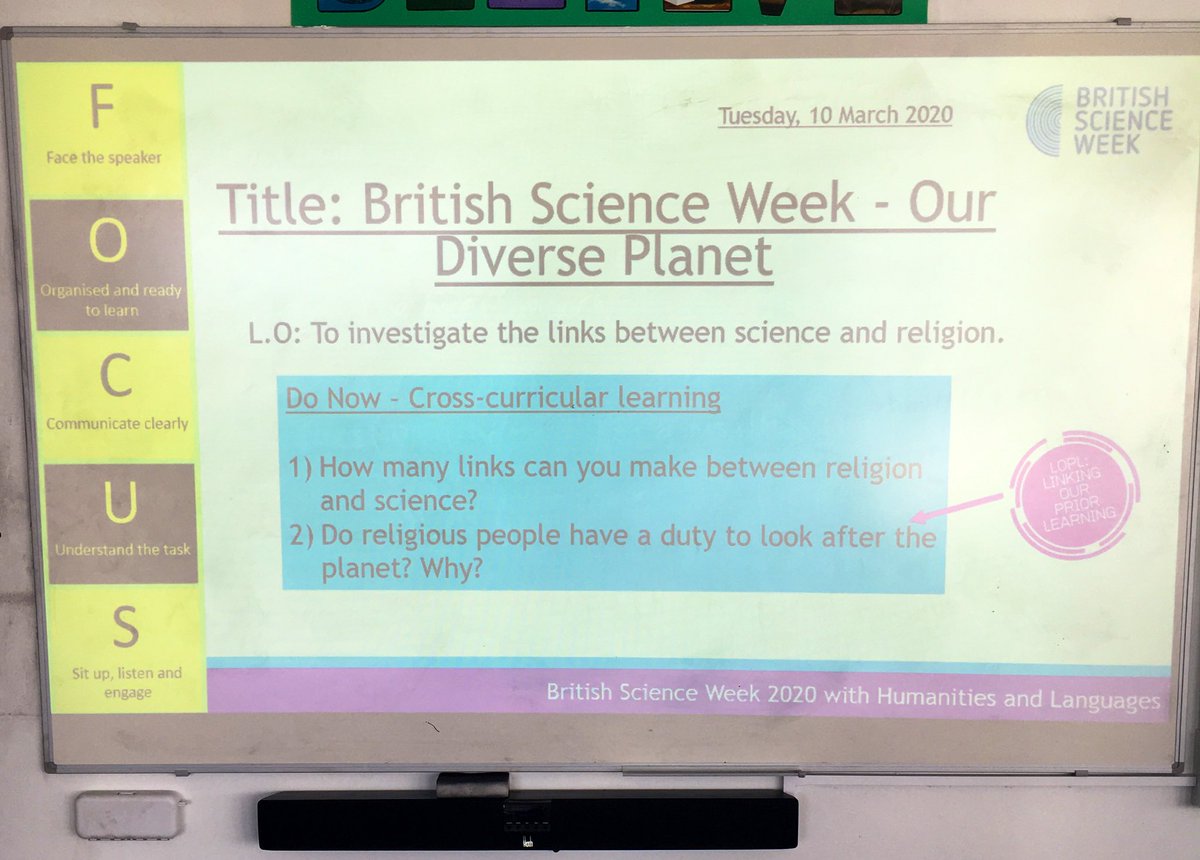 F
Face the speaker

O
Organised and ready to learn

C
Communicate clearly

U
Understand the task

S
Sit up, listen and engage

Tuesday, 10 March 2020

BRITISH SCIENCE WEEK

Title: British Science Week - Our Diverse Planet

L.O: To investigate the links between science and religion.

Do Now - Cross-curricular learning

1) How many links can you make between religion and science?
2) Do religious people have a duty to look after the planet? Why?

LOPL: LINKING OUR PRIOR LEARNING

British Science Week 2020 with Humanities and Languages